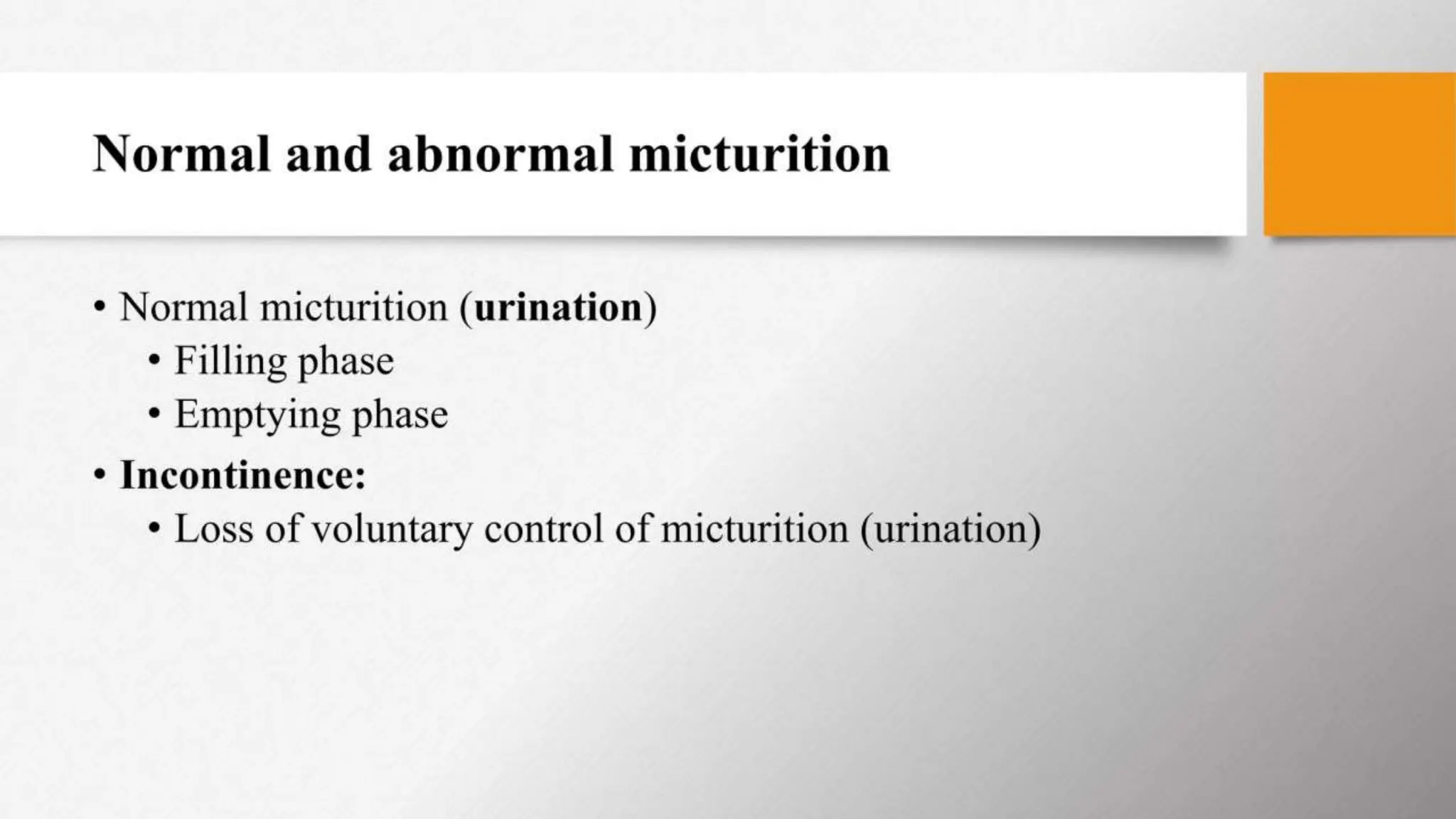 Normal and abnormal micturition

• Normal micturition (urination)
  • Filling phase
  • Emptying phase
• Incontinence:
  • Loss of voluntary control of micturition (urination)